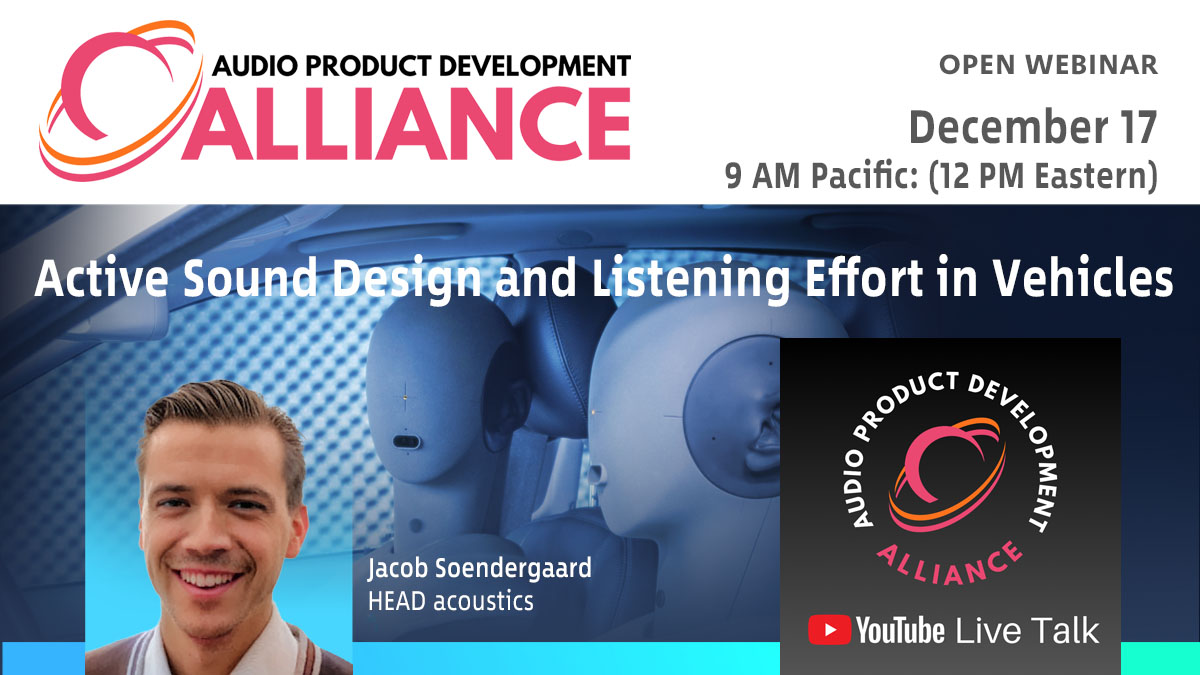 AUDIO PRODUCT DEVELOPMENT
ALLIANCE

OPEN WEBINAR
December 17
9 AM Pacific: (12 PM Eastern)

Active Sound Design and Listening Effort in Vehicles

Jacob Soendergaard
HEAD acoustics

AUDIO PRODUCT DEVELOPMENT
ALLIANCE

YouTube Live Talk